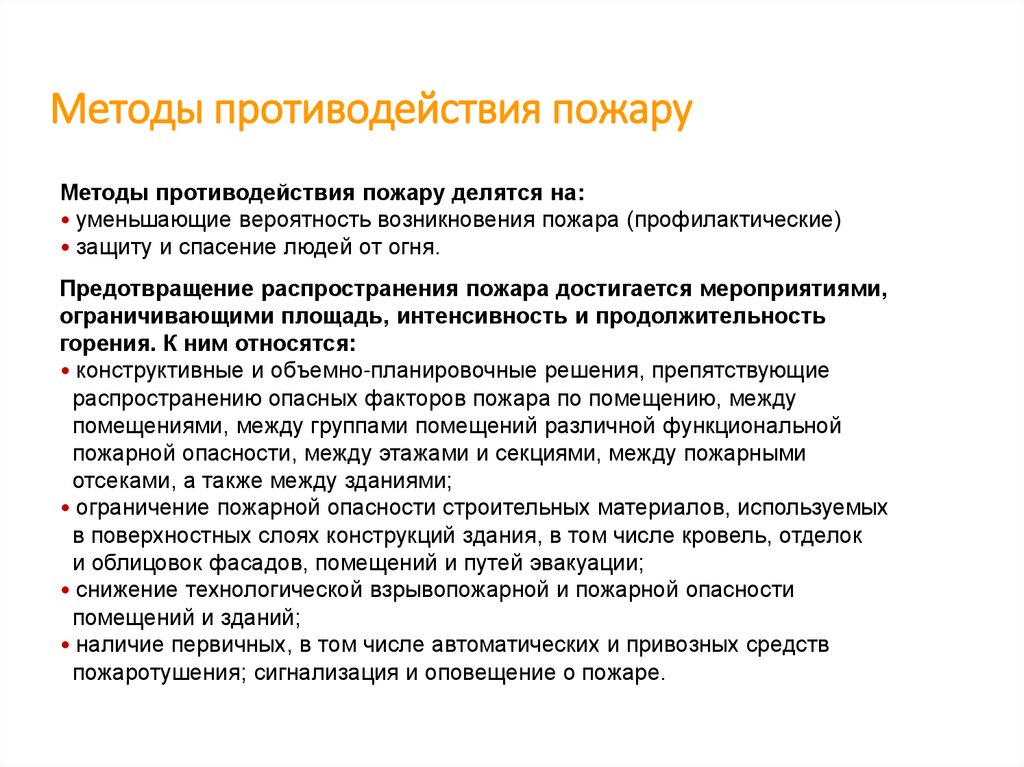 Методы противодействия пожару

Методы противодействия пожару делятся на:
• уменьшающие вероятность возникновения пожара (профилактические)
• защиту и спасение людей от огня.

Предотвращение распространения пожара достигается мероприятиями, ограничивающими площадь, интенсивность и продолжительность горения. К ним относятся:
• конструктивные и объемно-планировочные решения, препятствующие распространению опасных факторов пожара по помещению, между помещениями, между группами помещений различной функциональной пожарной опасности, между этажами и секциями, между пожарными отсеками, а также между зданиями;
• ограничение пожарной опасности строительных материалов, используемых в поверхностных слоях конструкций здания, в том числе кровель, отделок и облицовок фасадов, помещений и путей эвакуации;
• снижение технологической взрывопожарной и пожарной опасности помещений и зданий;
• наличие первичных, в том числе автоматических и привозных средств пожаротушения; сигнализация и оповещение о пожаре.